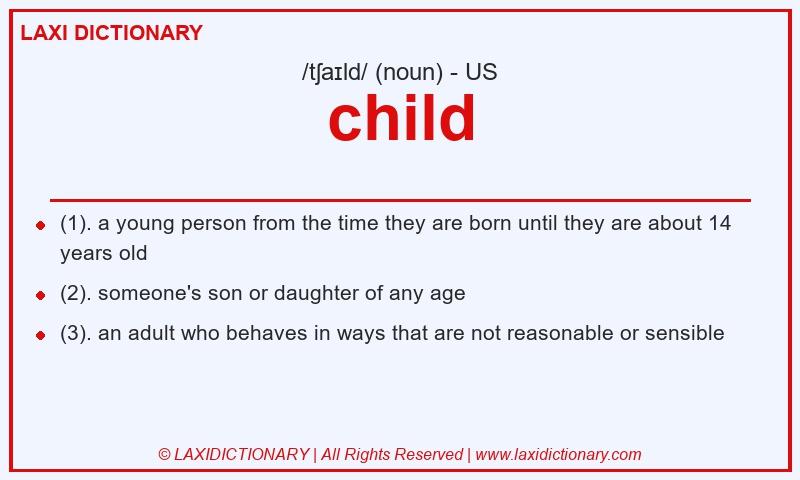 LAXI DICTIONARY

/tʃaɪld/ (noun) - US

child

- (1). a young person from the time they are born until they are about 14 years old
- (2). someone's son or daughter of any age
- (3). an adult who behaves in ways that are not reasonable or sensible

© LAXIDICTIONARY | All Rights Reserved | www.laxidictionary.com